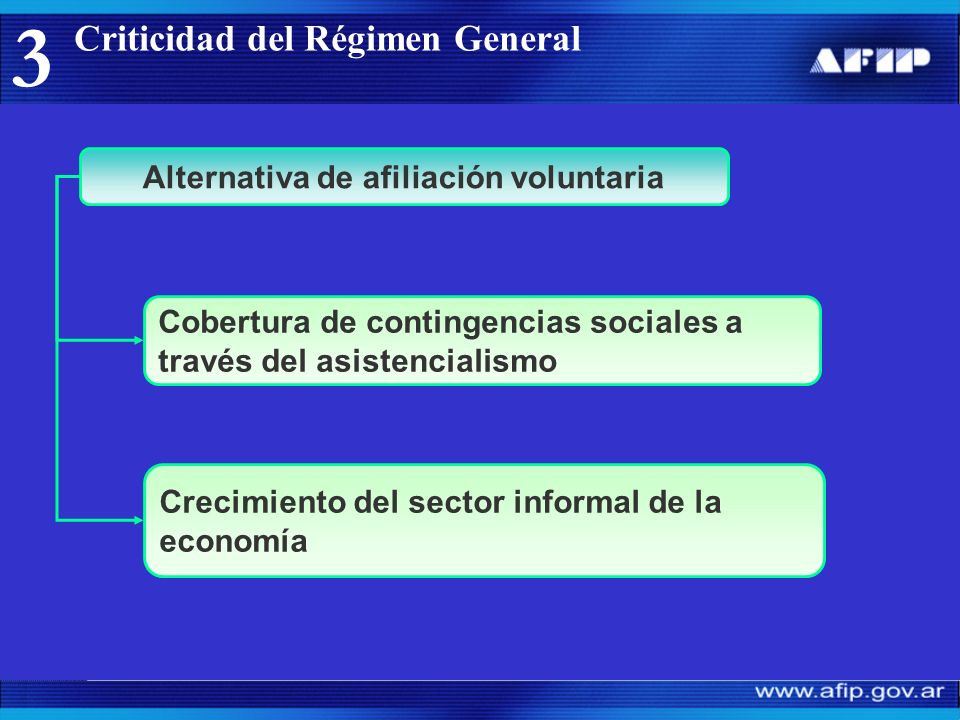 3 Criticidad del Régimen General

AFIP

Alternativa de afiliación voluntaria

Cobertura de contingencias sociales a través del asistencialismo

Crecimiento del sector informal de la economía

www.afip.gov.ar